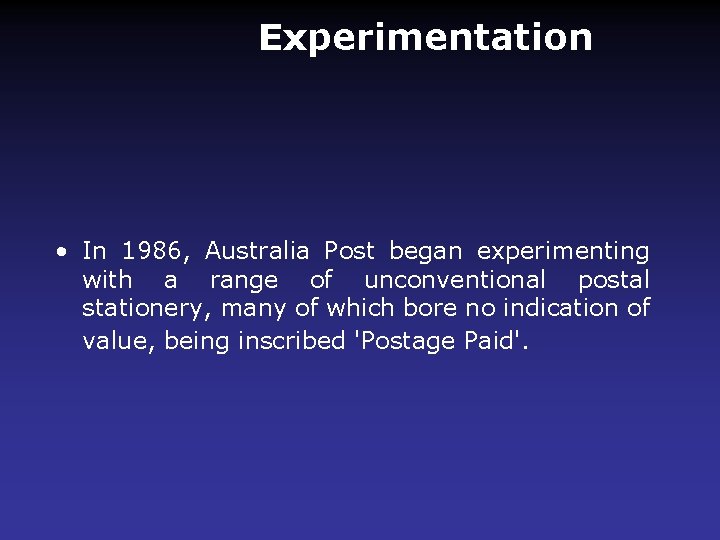 Experimentation

• In 1986, Australia Post began experimenting with a range of unconventional postal stationery, many of which bore no indication of value, being inscribed 'Postage Paid'.